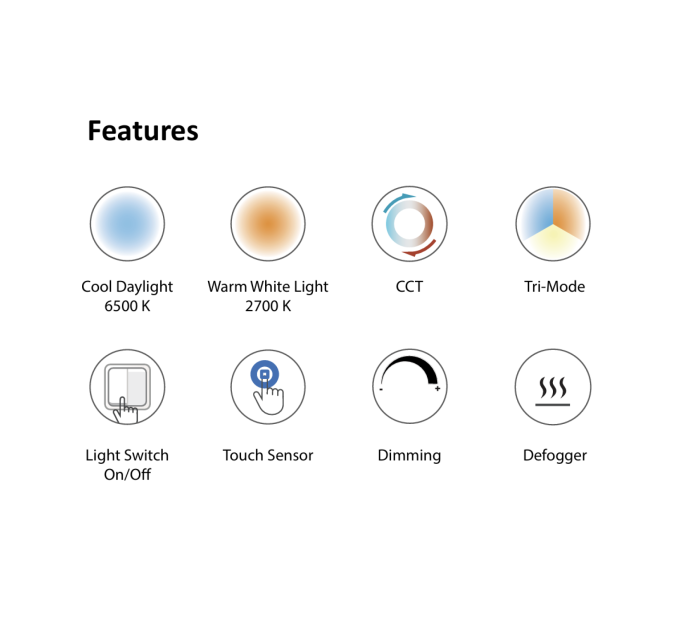 Features

Cool Daylight
6500 K

Warm White Light
2700 K

CCT

Tri-Mode

Light Switch
On/Off

Touch Sensor

- +

Dimming

Defogger